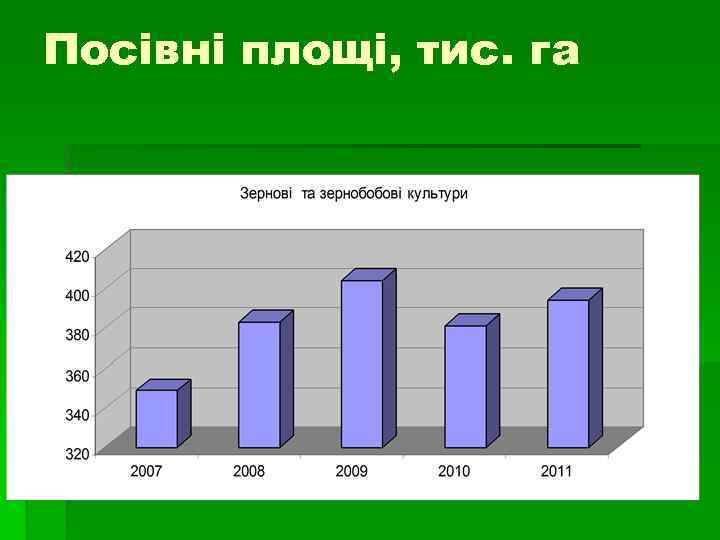 Посівні площі, тис. га

Зернові та зернобобові культури

420
400
380
360
340
320

2007
2008
2009
2010
2011